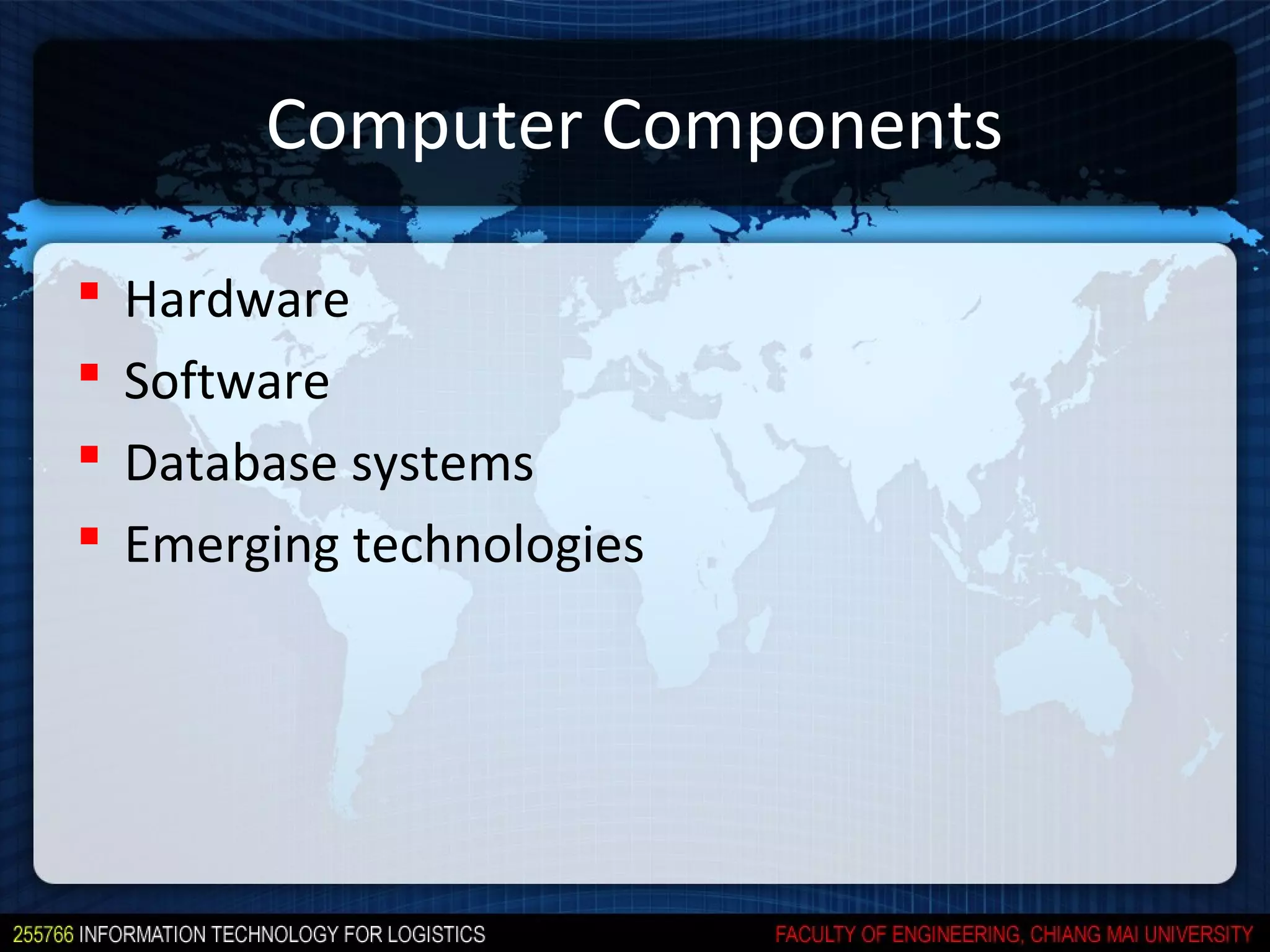 Computer Components

- Hardware
- Software
- Database systems
- Emerging technologies

255766 INFORMATION TECHNOLOGY FOR LOGISTICS

FACULTY OF ENGINEERING, CHIANG MAI UNIVERSITY